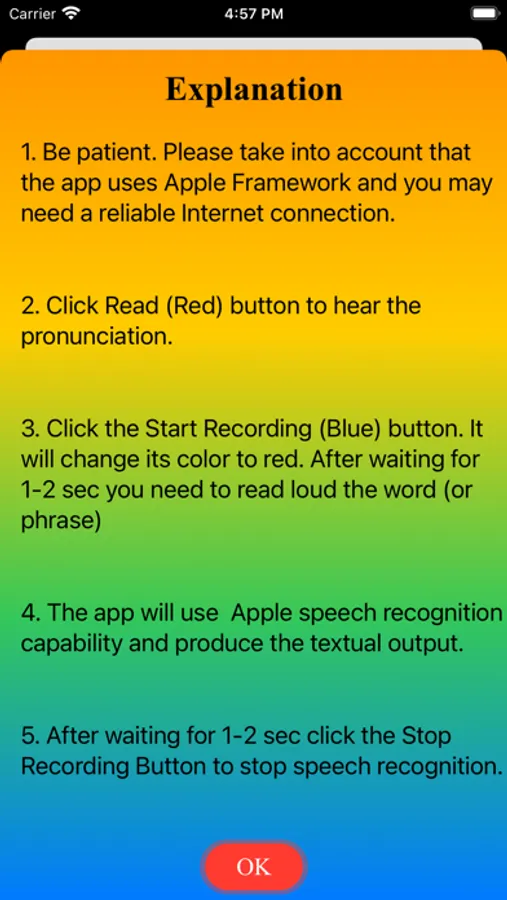 Carrier 4:57 PM

Explanation

1. Be patient. Please take into account that the app uses Apple Framework and you may need a reliable Internet connection.

2. Click Read (Red) button to hear the pronunciation.

3. Click the Start Recording (Blue) button. It will change its color to red. After waiting for 1-2 sec you need to read loud the word (or phrase)

4. The app will use Apple speech recognition capability and produce the textual output.

5. After waiting for 1-2 sec click the Stop Recording Button to stop speech recognition.

OK